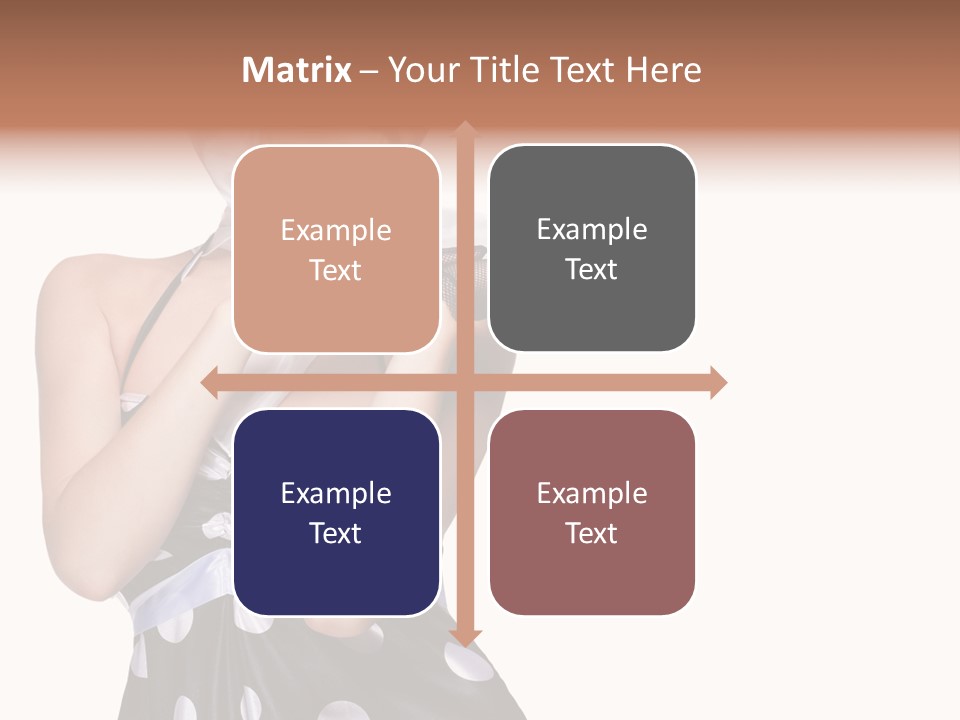 Matrix – Your Title Text Here

Example Text

Example Text

Example Text

Example Text